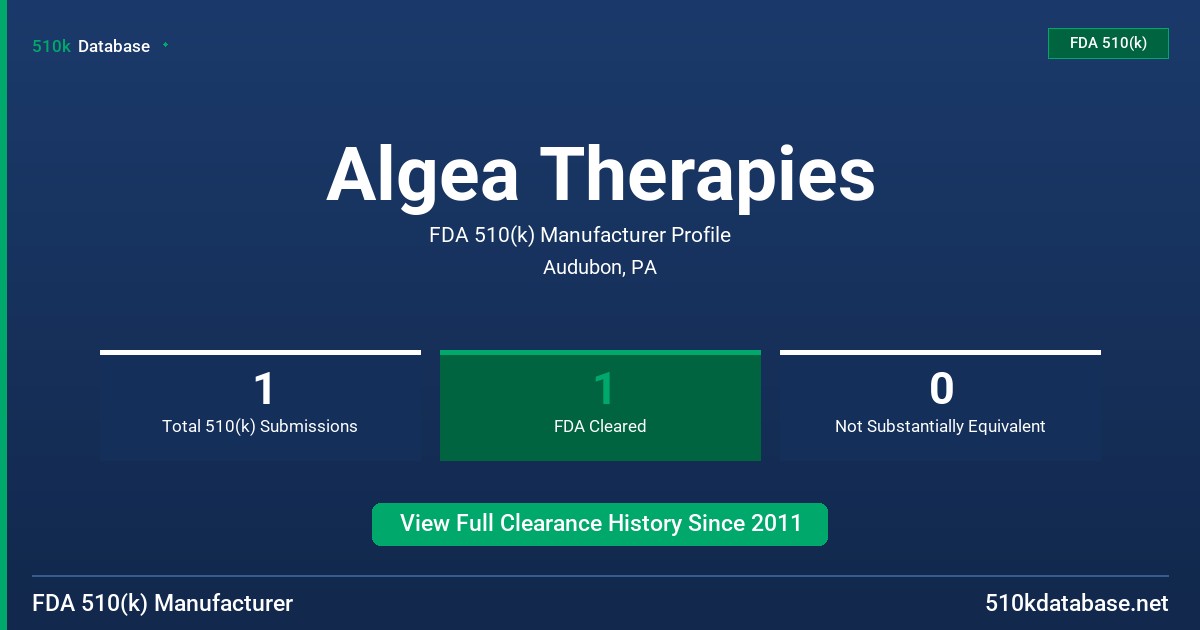 510k Database

FDA 510(k)

Algea Therapies

FDA 510(k) Manufacturer Profile

Audubon, PA

1
Total 510(k) Submissions

1
FDA Cleared

0
Not Substantially Equivalent

View Full Clearance History Since 2011

FDA 510(k) Manufacturer

510kdatabase.net